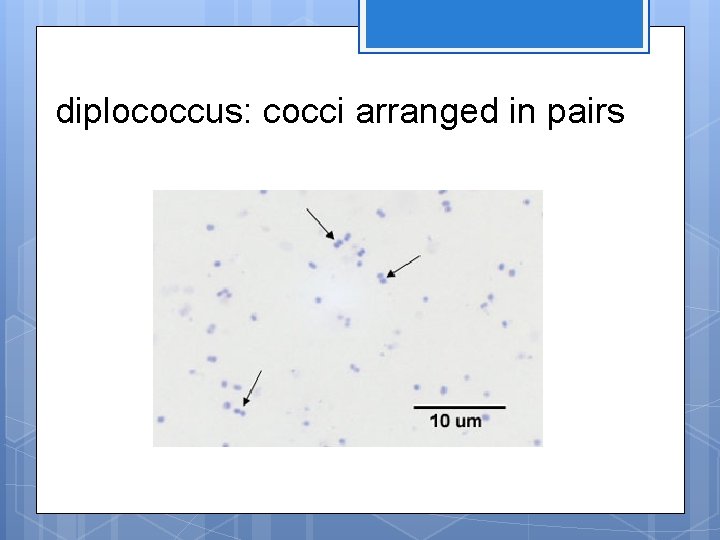 diplococcus: cocci arranged in pairs

10 um